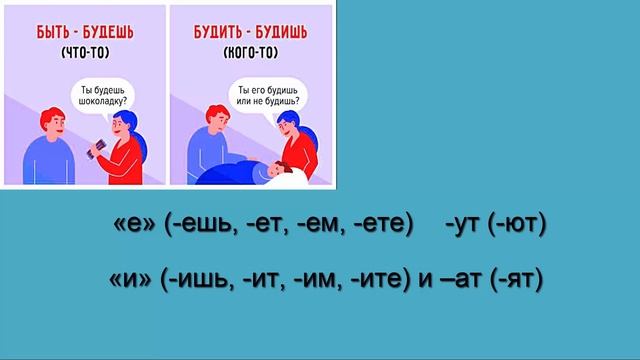 БЫТЬ - БУДЕШЬ
(ЧТО-ТО)

Ты будешь шоколадку?

БУДИТЬ - БУДИШЬ
(КОГО-ТО)

Ты его будишь или не будишь?

«е» (-ешь, -ет, -ем, -ете) -ут (-ют)

«и» (-ишь, -ит, -им, -ите) и –ат (-ят)